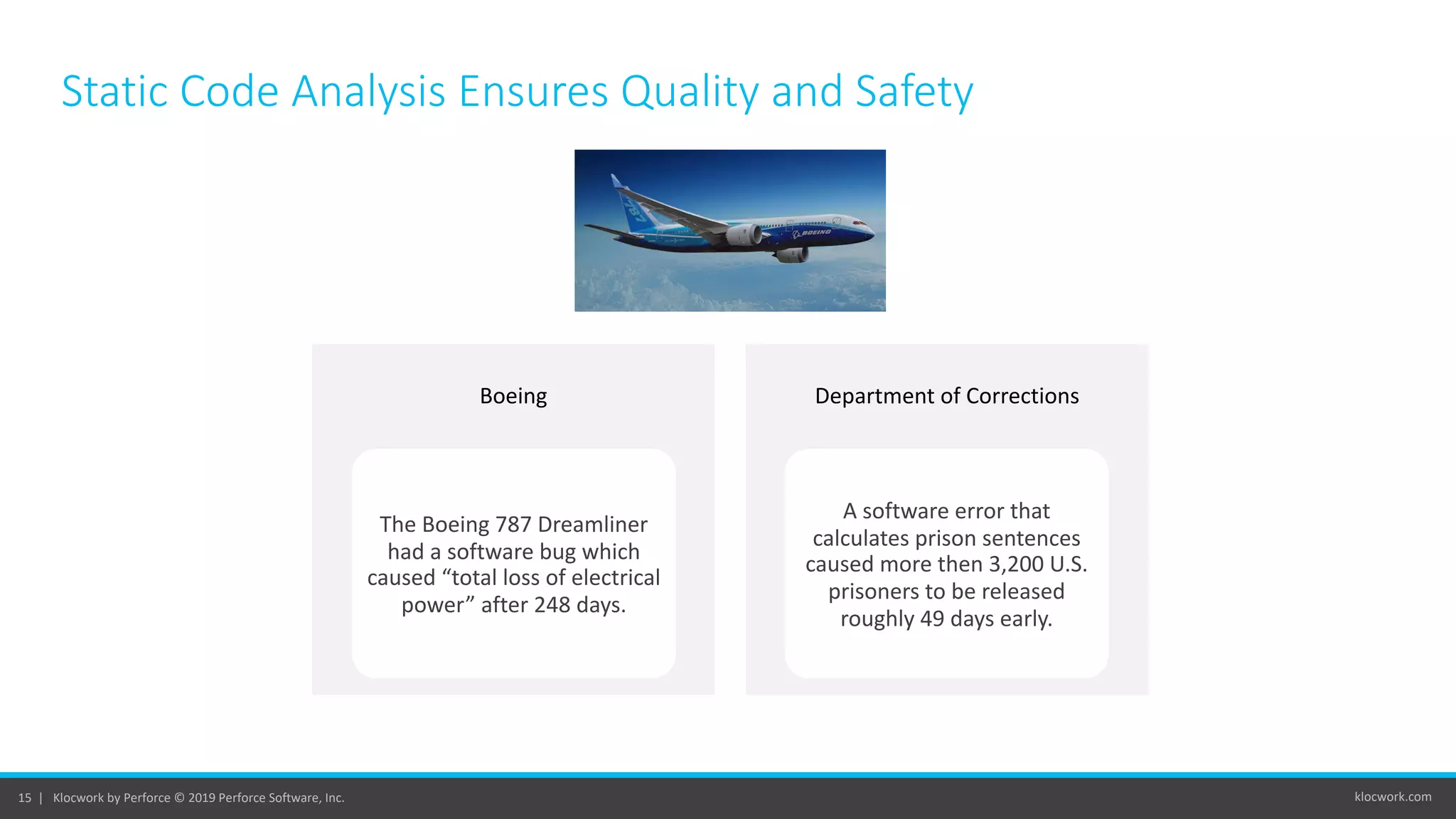 Static Code Analysis Ensures Quality and Safety

787

BOEING

Boeing

The Boeing 787 Dreamliner had a software bug which caused “total loss of electrical power” after 248 days.

Department of Corrections

A software error that calculates prison sentences caused more then 3,200 U.S. prisoners to be released roughly 49 days early.

15 | Klocwork by Perforce © 2019 Perforce Software, Inc.

klocwork.com